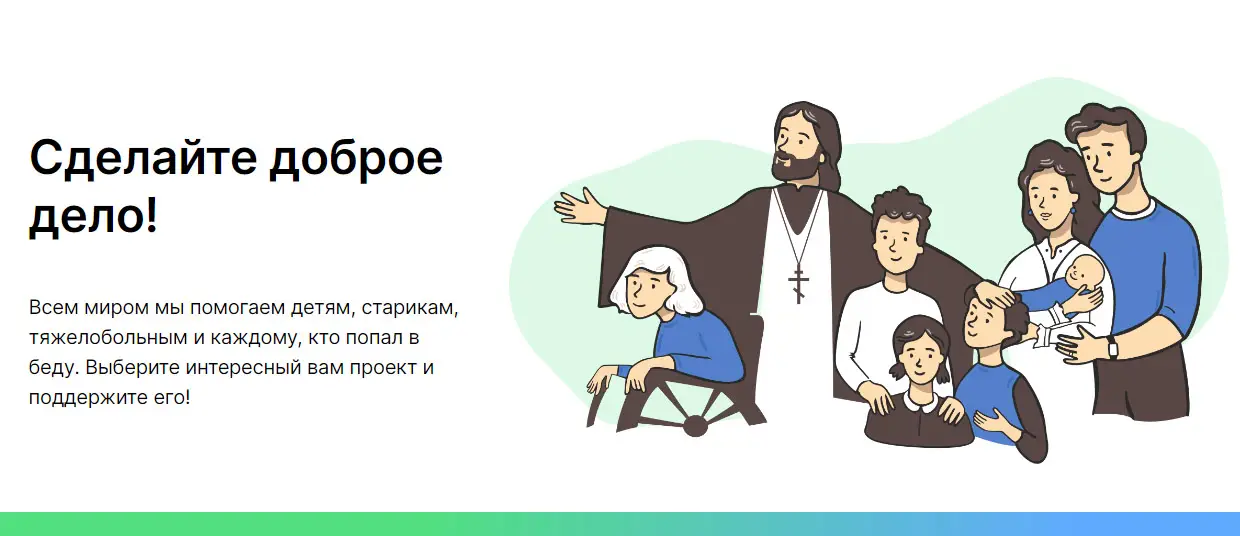 Сделайте доброе дело!

Всем миром мы помогаем детям, старикам, тяжелобольным и каждому, кто попал в беду. Выберите интересный вам проект и поддержите его!